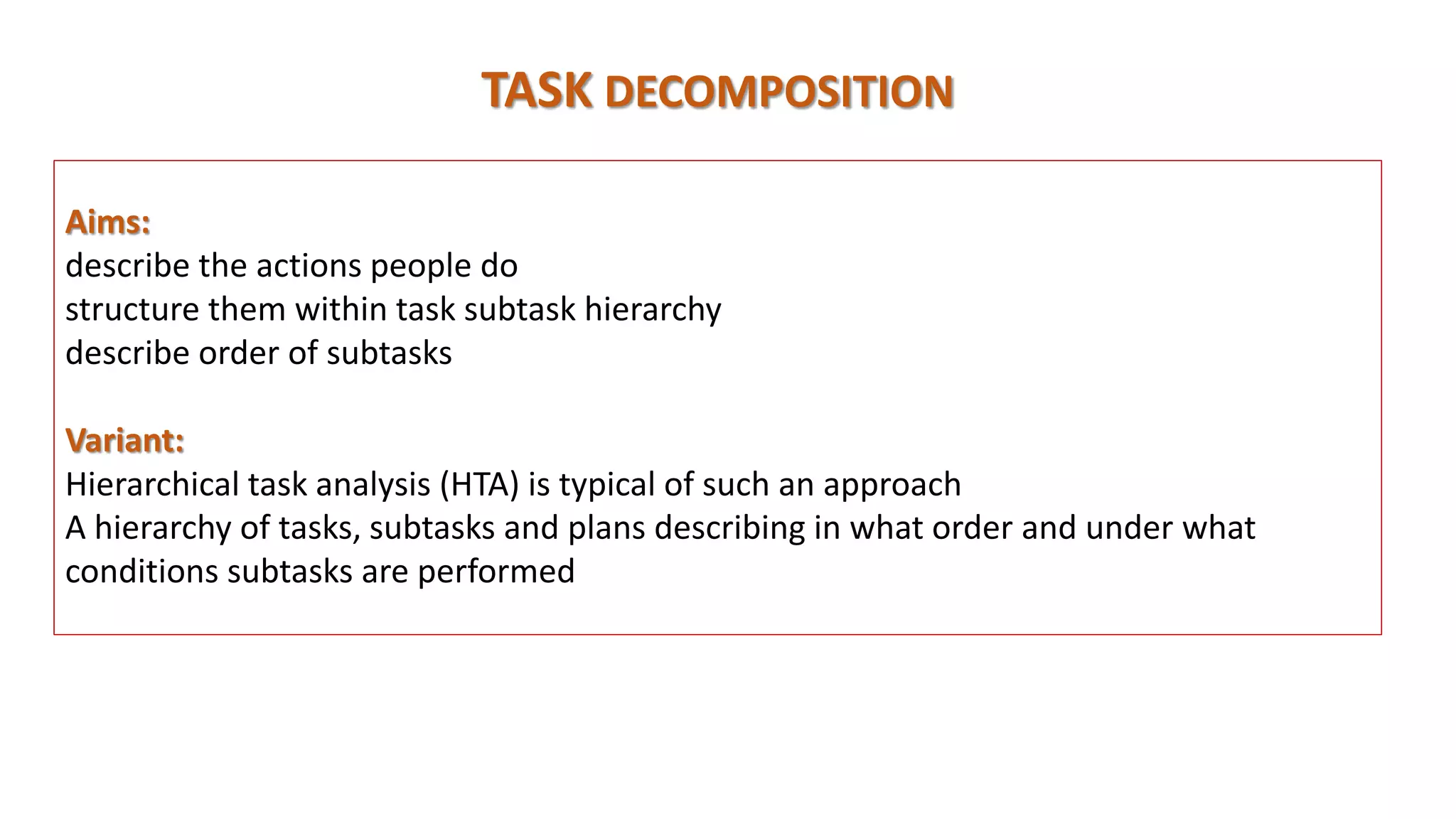 TASK DECOMPOSITION

Aims:
describe the actions people do
structure them within task subtask hierarchy
describe order of subtasks

Variant:
Hierarchical task analysis (HTA) is typical of such an approach
A hierarchy of tasks, subtasks and plans describing in what order and under what conditions subtasks are performed